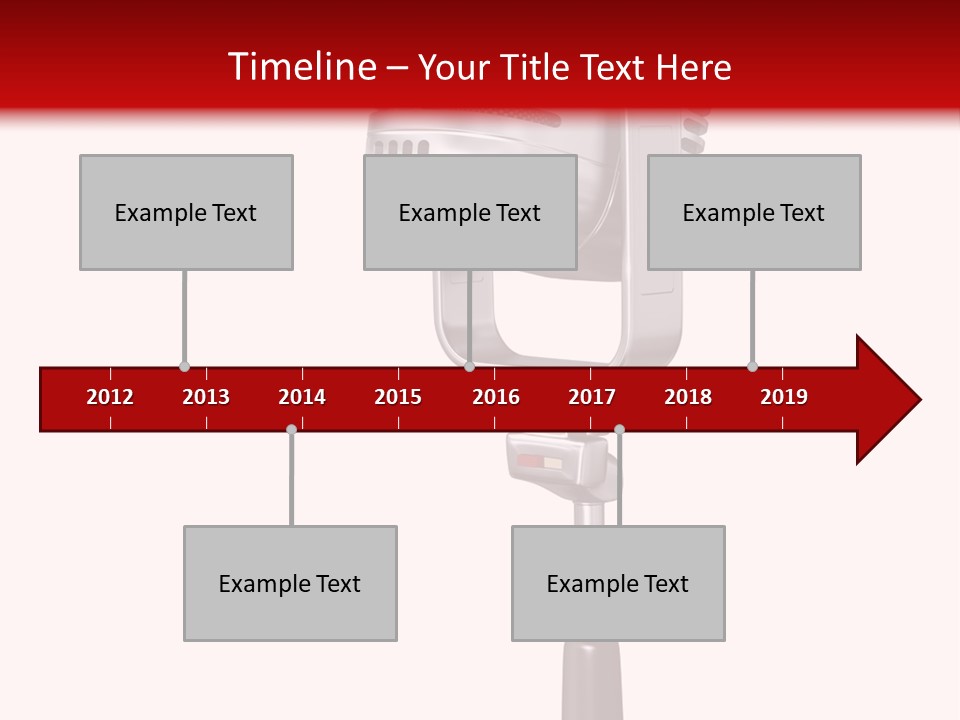 Timeline – Your Title Text Here

Example Text

Example Text

Example Text

2012 2013 2014 2015 2016 2017 2018 2019

Example Text

Example Text